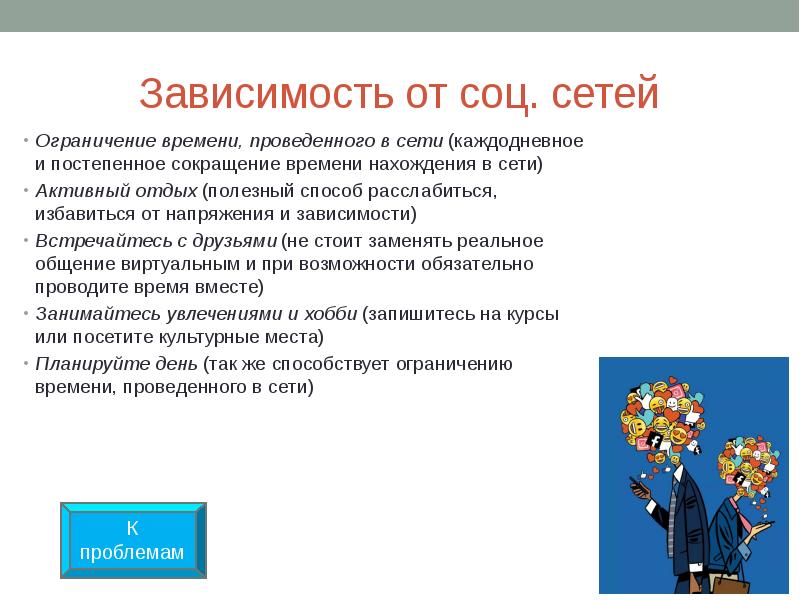 Зависимость от соц. сетей

• Ограничение времени, проведенного в сети (каждодневное и постепенное сокращение времени нахождения в сети)
• Активный отдых (полезный способ расслабиться, избавиться от напряжения и зависимости)
• Встречайтесь с друзьями (не стоит заменять реальное общение виртуальным и при возможности обязательно проводите время вместе)
• Занимайтесь увлечениями и хобби (запишитесь на курсы или посетите культурные места)
• Планируйте день (так же способствует ограничению времени, проведенного в сети)

К проблемам